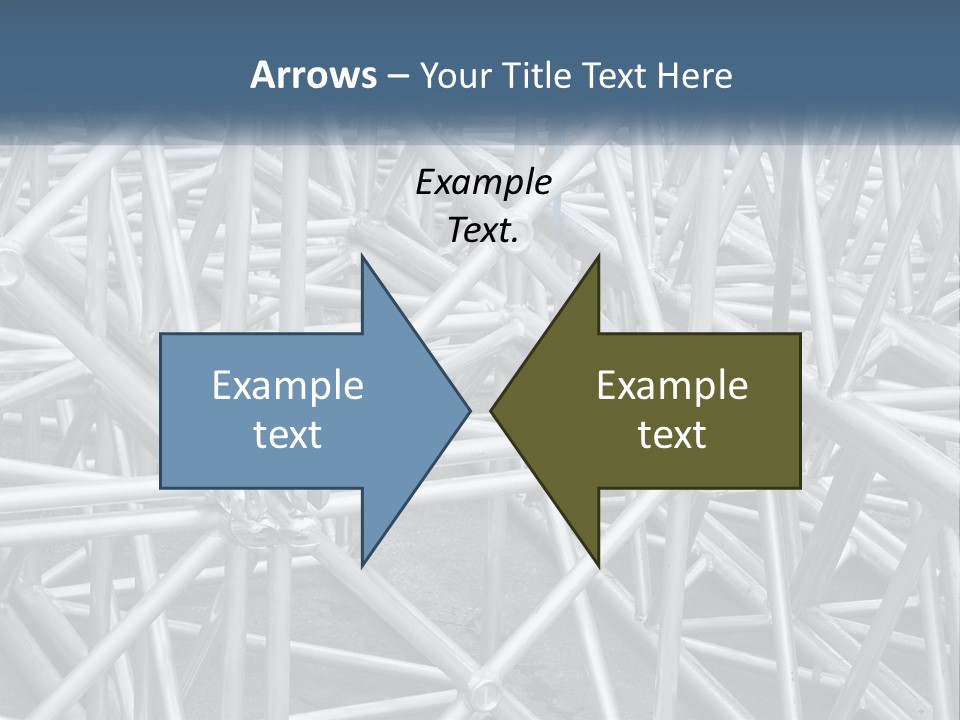 Arrows – Your Title Text Here

Example Text.

Example text

Example text